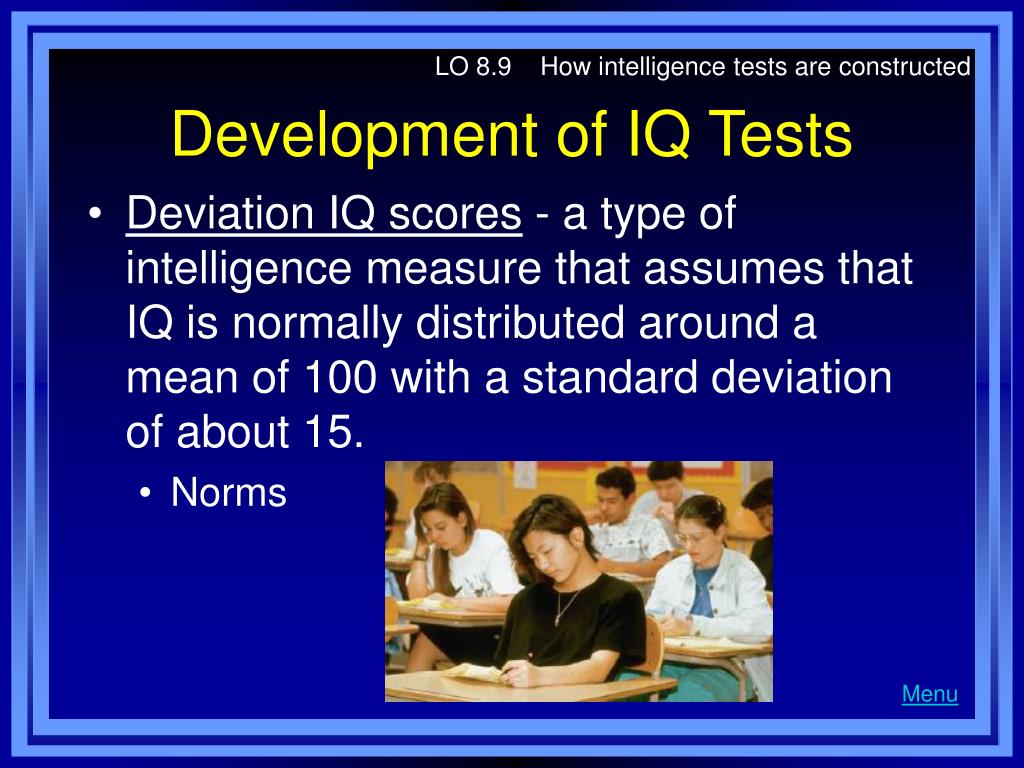 LO 8.9 How intelligence tests are constructed

Development of IQ Tests

• Deviation IQ scores - a type of intelligence measure that assumes that IQ is normally distributed around a mean of 100 with a standard deviation of about 15.
  • Norms

Menu